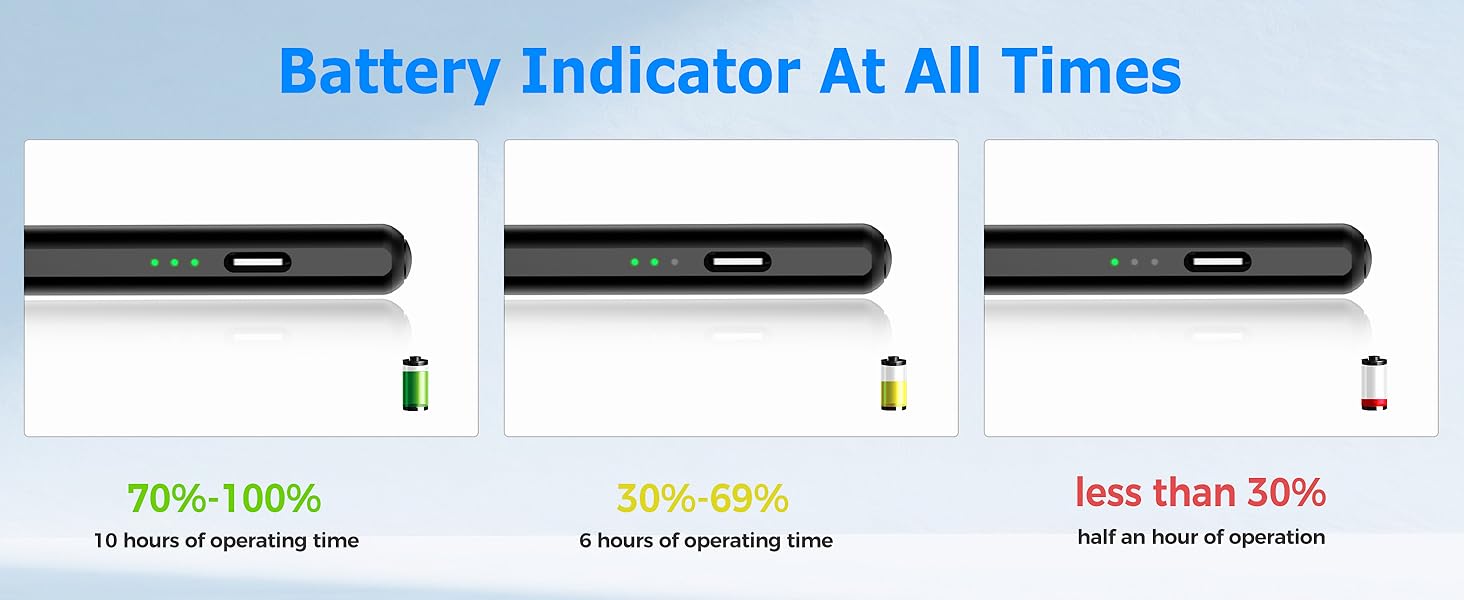 Battery Indicator At All Times

70%-100%
10 hours of operating time

30%-69%
6 hours of operating time

less than 30%
half an hour of operation